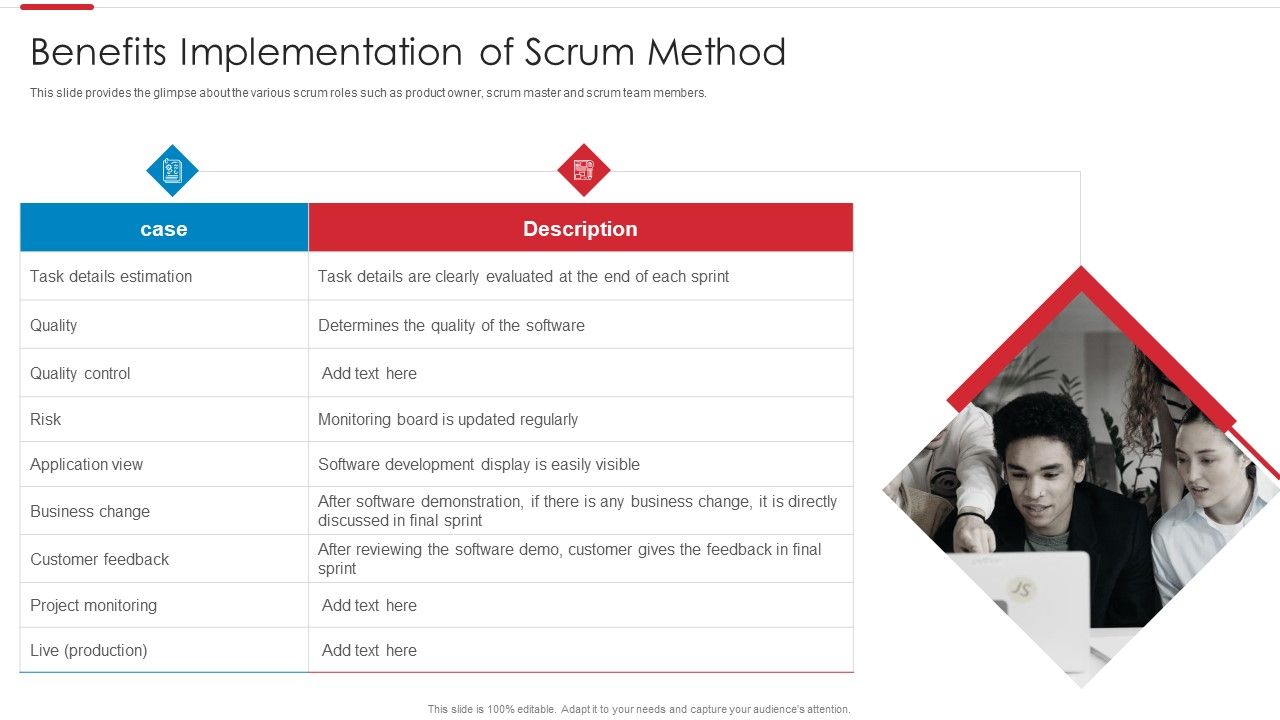 Benefits Implementation of Scrum Method

This slide provides the glimpse about the various scrum roles such as product owner, scrum master and scrum team members.

| case | Description |
|---|---|
| Task details estimation | Task details are clearly evaluated at the end of each sprint |
| Quality | Determines the quality of the software |
| Quality control | Add text here |
| Risk | Monitoring board is updated regularly |
| Application view | Software development display is easily visible |
| Business change | After software demonstration, if there is any business change, it is directly discussed in final sprint |
| Customer feedback | After reviewing the software demo, customer gives the feedback in final sprint |
| Project monitoring | Add text here |
| Live (production) | Add text here |

JS

This slide is 100% editable. Adapt it to your needs and capture your audience's attention.